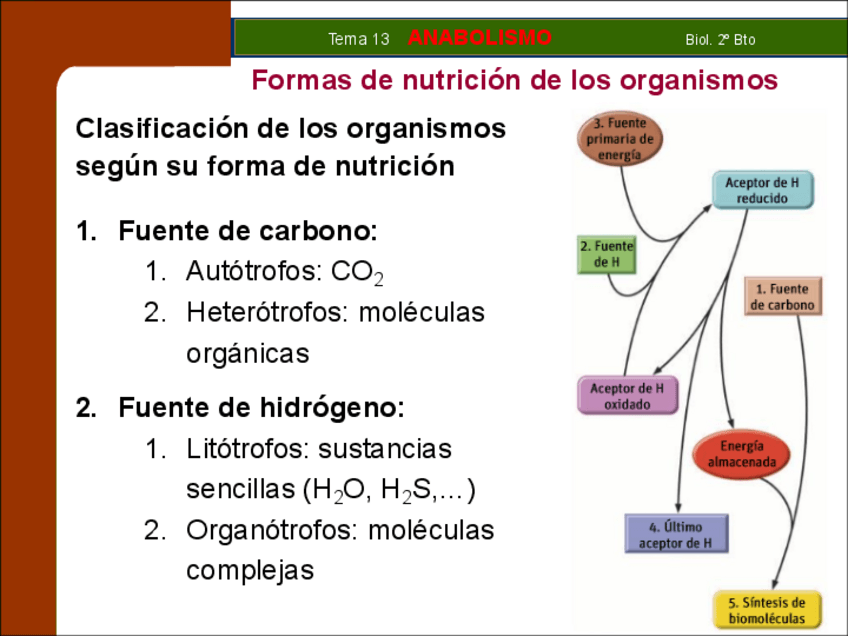 Tema 13 ANABOLISMO Biol. 2º Bto

Formas de nutrición de los organismos

Clasificación de los organismos según su forma de nutrición

1. Fuente de carbono:
   1. Autótrofos: $CO_2$
   2. Heterótrofos: moléculas orgánicas

2. Fuente de hidrógeno:
   1. Litótrofos: sustancias sencillas ($H_2O$, $H_2S$,…)
   2. Organótrofos: moléculas complejas

3. Fuente primaria de energía

Aceptor de H reducido

2. Fuente de H

1. Fuente de carbono

Aceptor de H oxidado

Energía almacenada

4. Último aceptor de H

5. Síntesis de biomoléculas